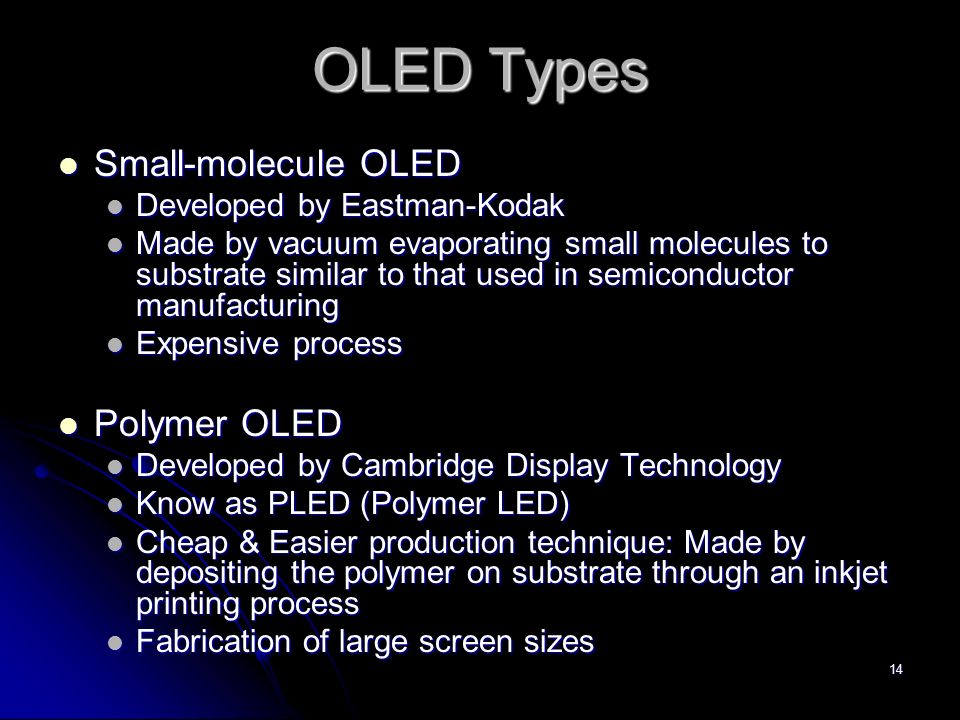 OLED Types

- Small-molecule OLED
  - Developed by Eastman-Kodak
  - Made by vacuum evaporating small molecules to substrate similar to that used in semiconductor manufacturing
  - Expensive process

- Polymer OLED
  - Developed by Cambridge Display Technology
  - Know as PLED (Polymer LED)
  - Cheap & Easier production technique: Made by depositing the polymer on substrate through an inkjet printing process
  - Fabrication of large screen sizes

14